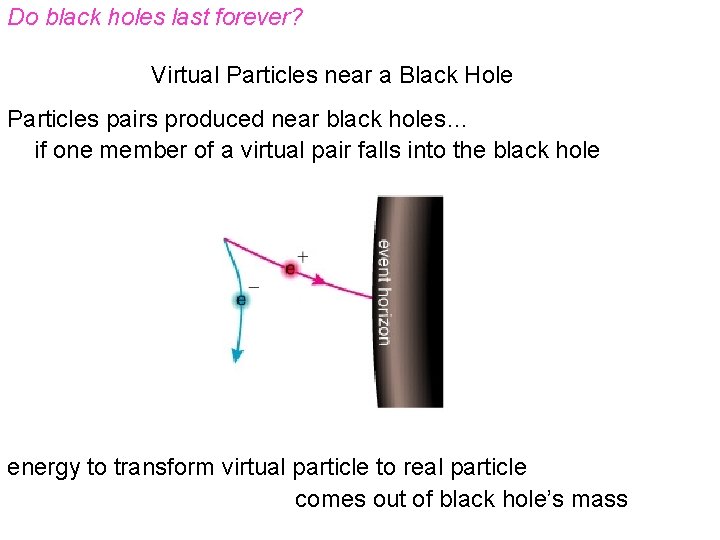 Do black holes last forever?

Virtual Particles near a Black Hole

Particles pairs produced near black holes...
if one member of a virtual pair falls into the black hole

$e^+$

$e^-$

event horizon

energy to transform virtual particle to real particle
comes out of black hole's mass